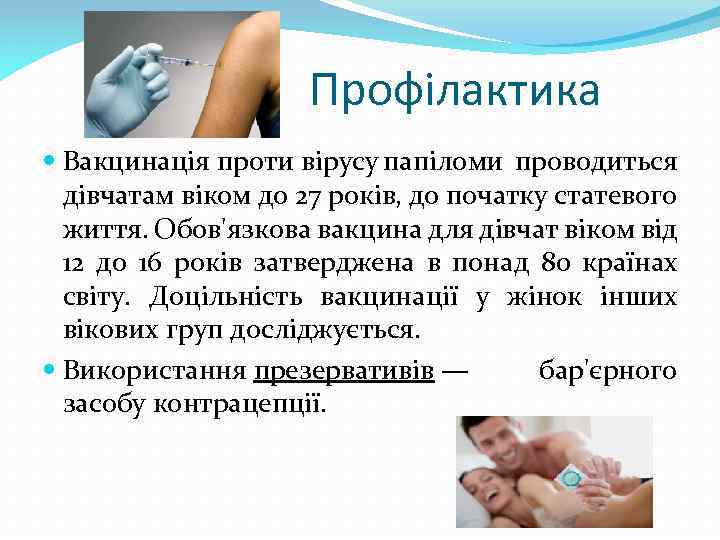 Профілактика

Вакцинація проти вірусу папіломи проводиться дівчатам віком до 27 років, до початку статевого життя. Обов'язкова вакцина для дівчат віком від 12 до 16 років затверджена в понад 80 країнах світу. Доцільність вакцинації у жінок інших вікових груп досліджується.

Використання презервативів — бар'єрного засобу контрацепції.